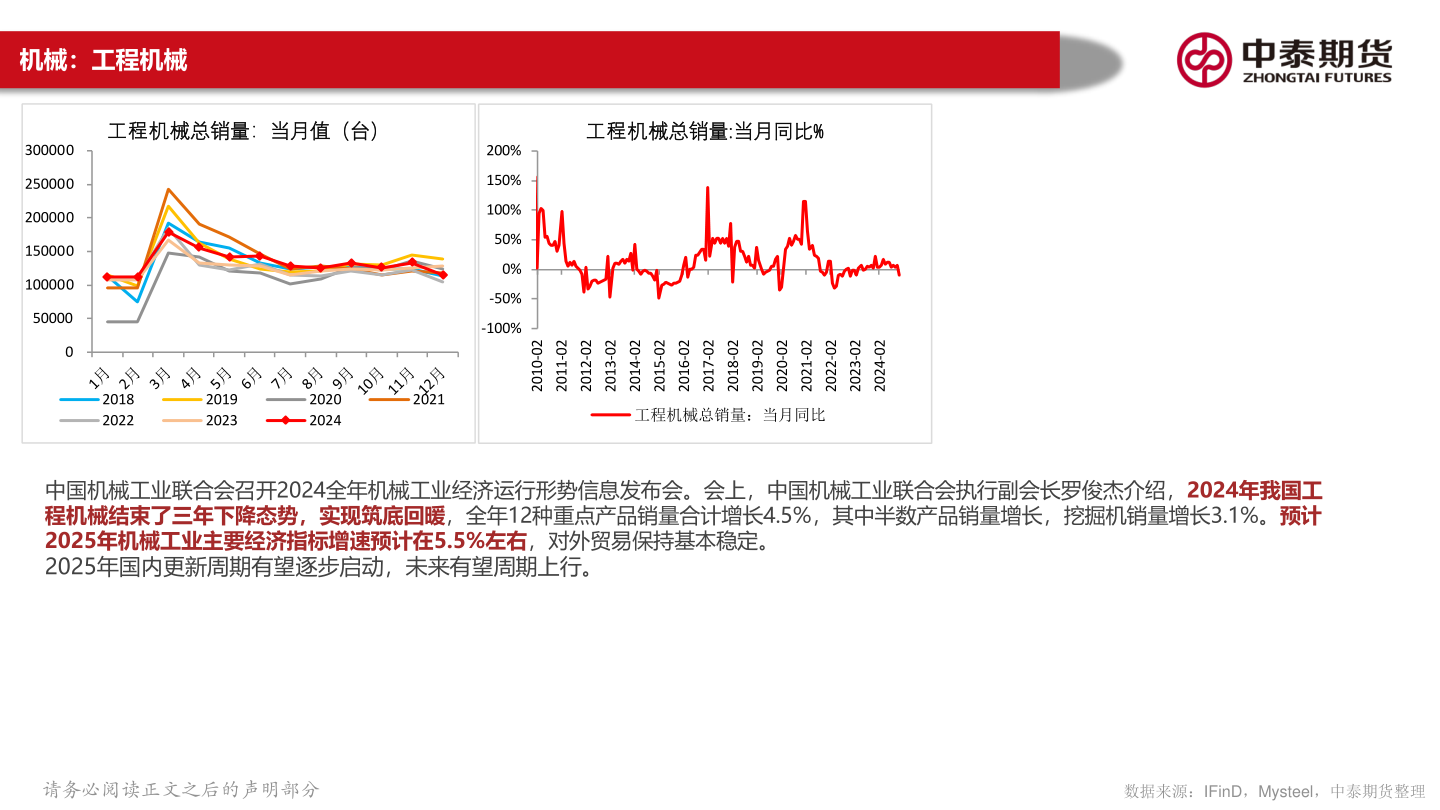 机械：工程机械

中泰期货
ZHONGTAI FUTURES

工程机械总销量：当月值（台）

300000
250000
200000
150000
100000
50000
0

1月 2月 3月 4月 5月 6月 7月 8月 9月 10月 11月 12月

2018 2019 2020 2021
2022 2023 2024

工程机械总销量:当月同比%

200%
150%
100%
50%
0%
-50%
-100%

2010-02 2011-02 2012-02 2013-02 2014-02 2015-02 2016-02 2017-02 2018-02 2019-02 2020-02 2021-02 2022-02 2023-02 2024-02

工程机械总销量：当月同比

中国机械工业联合会召开2024全年机械工业经济运行形势信息发布会。会上，中国机械工业联合会执行副会长罗俊杰介绍，2024年我国工程机械结束了三年下降态势，实现筑底回暖，全年12种重点产品销量合计增长4.5%，其中半数产品销量增长，挖掘机销量增长3.1%。预计2025年机械工业主要经济指标增速预计在5.5%左右，对外贸易保持基本稳定。
2025年国内更新周期有望逐步启动，未来有望周期上行。

请务必阅读正文之后的声明部分

数据来源：IFinD，Mysteel，中泰期货整理